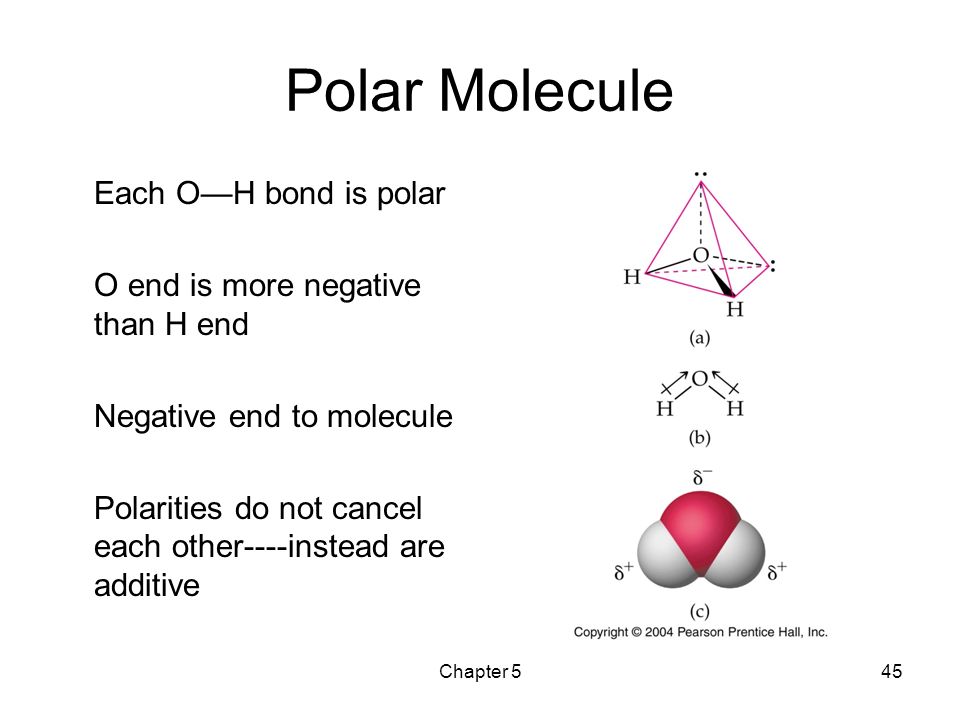 Polar Molecule

Each O—H bond is polar

O end is more negative than H end

Negative end to molecule

Polarities do not cancel each other----instead are additive

O

H

H

(a)

O

H

H

(b)

$\delta^-$

$\delta^+$

$\delta^+$

(c)

Copyright © 2004 Pearson Prentice Hall, Inc.

Chapter 5

45